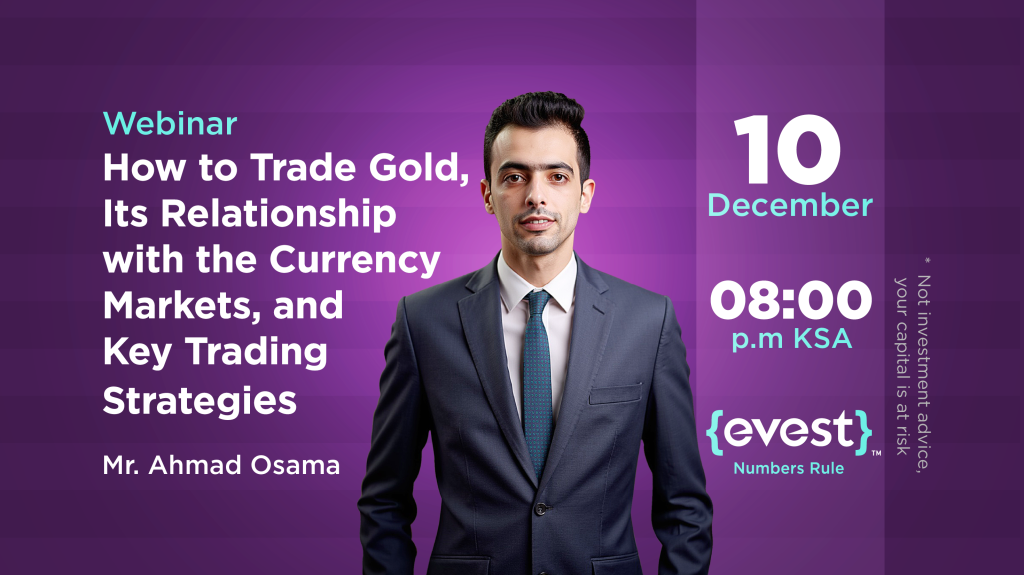 Webinar
How to Trade Gold, Its Relationship with the Currency Markets, and Key Trading Strategies

Mr. Ahmad Osama

10
December

08:00
p.m KSA

{evest}™
Numbers Rule

* Not investment advice, your capital is at risk